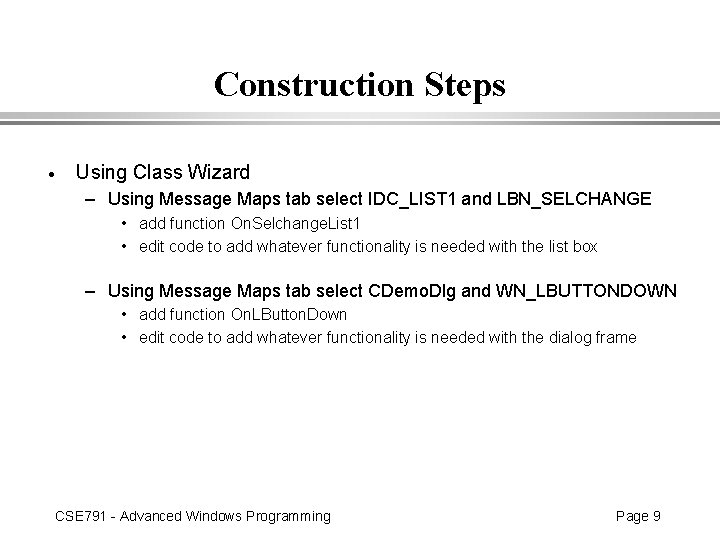 Construction Steps

• Using Class Wizard
  – Using Message Maps tab select IDC_LIST1 and LBN_SELCHANGE
    • add function OnSelchangeList1
    • edit code to add whatever functionality is needed with the list box
  – Using Message Maps tab select CDemoDlg and WN_LBUTTONDOWN
    • add function OnLButtonDown
    • edit code to add whatever functionality is needed with the dialog frame

CSE791 - Advanced Windows Programming

Page 9